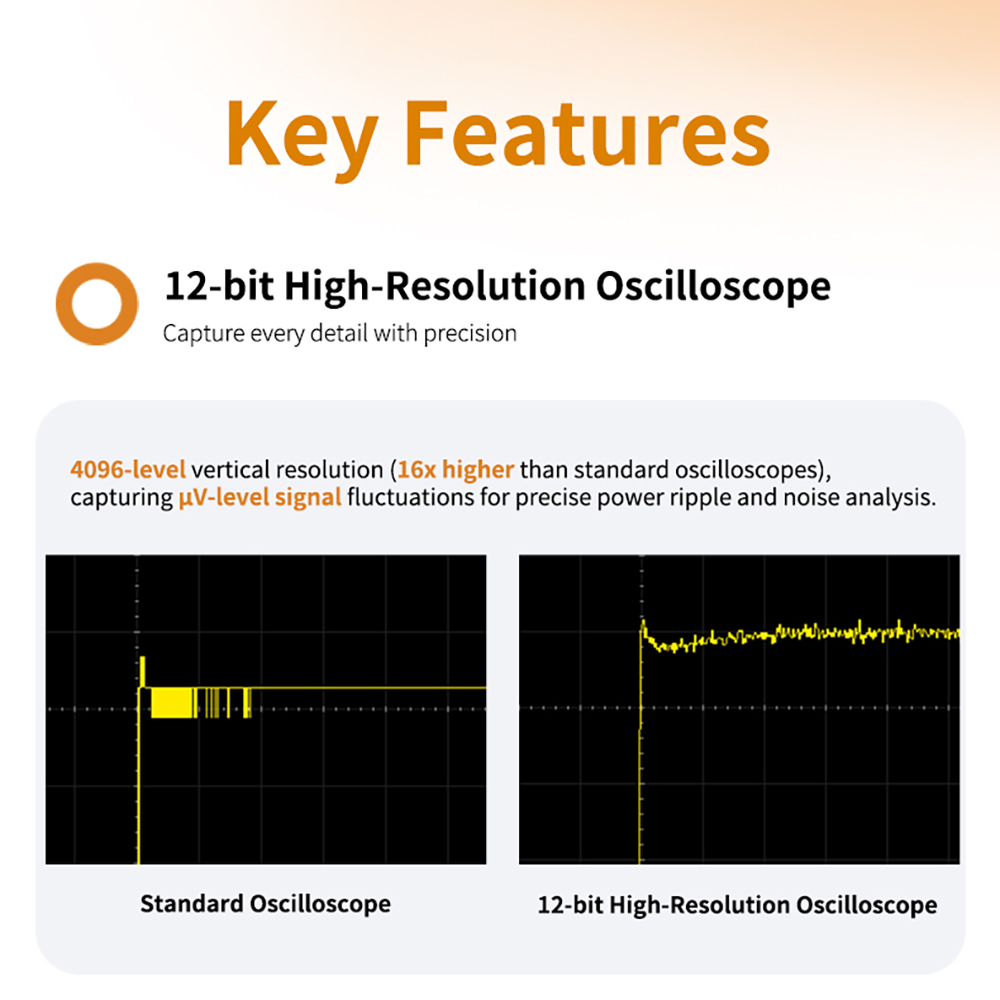 Key Features

12-bit High-Resolution Oscilloscope

Capture every detail with precision

4096-level vertical resolution (16x higher than standard oscilloscopes), capturing μV-level signal fluctuations for precise power ripple and noise analysis.

Standard Oscilloscope

12-bit High-Resolution Oscilloscope